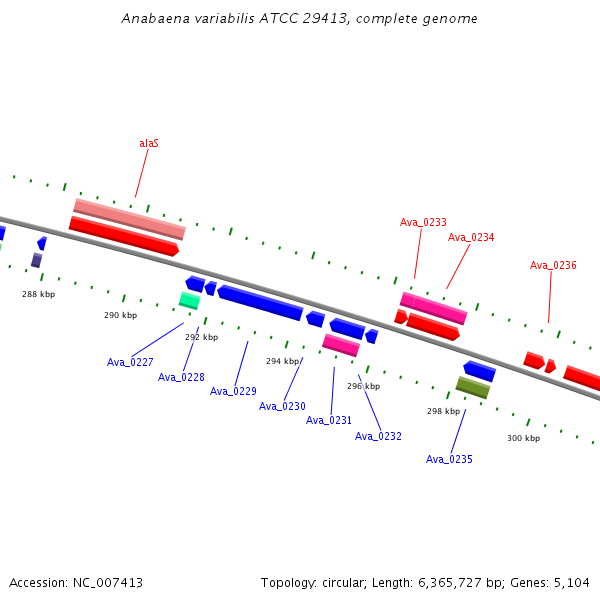 Anabaena variabilis ATCC 29413, complete genome

alaS

Ava_0233
Ava_0234
Ava_0236

288 kbp
290 kbp
292 kbp
294 kbp
296 kbp
298 kbp
300 kbp

Ava_0227
Ava_0228
Ava_0229
Ava_0230
Ava_0231
Ava_0232
Ava_0235

Accession: NC_007413

Topology: circular; Length: 6,365,727 bp; Genes: 5,104